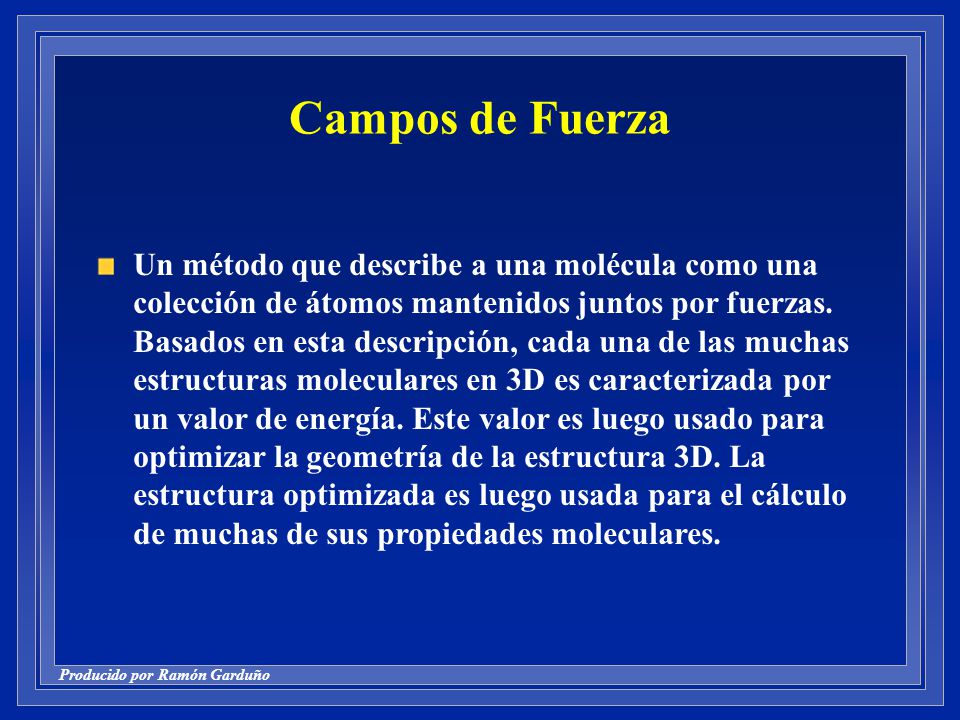 Campos de Fuerza

Un método que describe a una molécula como una colección de átomos mantenidos juntos por fuerzas. Basados en esta descripción, cada una de las muchas estructuras moleculares en 3D es caracterizada por un valor de energía. Este valor es luego usado para optimizar la geometría de la estructura 3D. La estructura optimizada es luego usada para el cálculo de muchas de sus propiedades moleculares.

Producido por Ramón Garduño